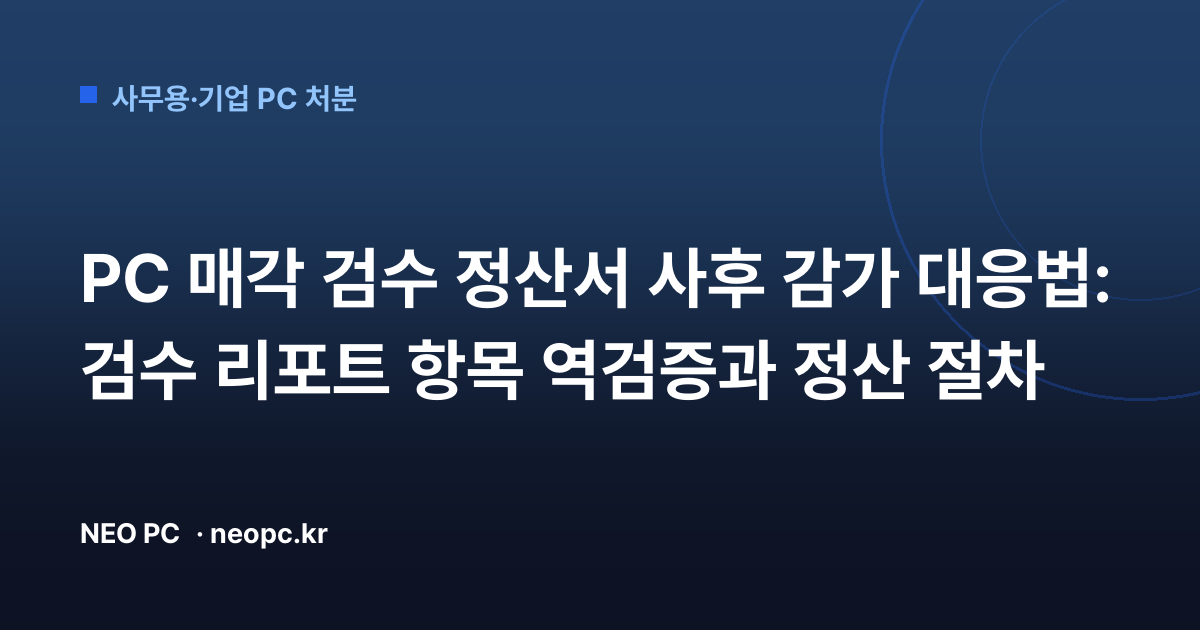 사무용·기업 PC 처분

PC 매각 검수 정산서 사후 감가 대응법: 검수 리포트 항목 역검증과 정산 절차

NEO PC · neopc.kr